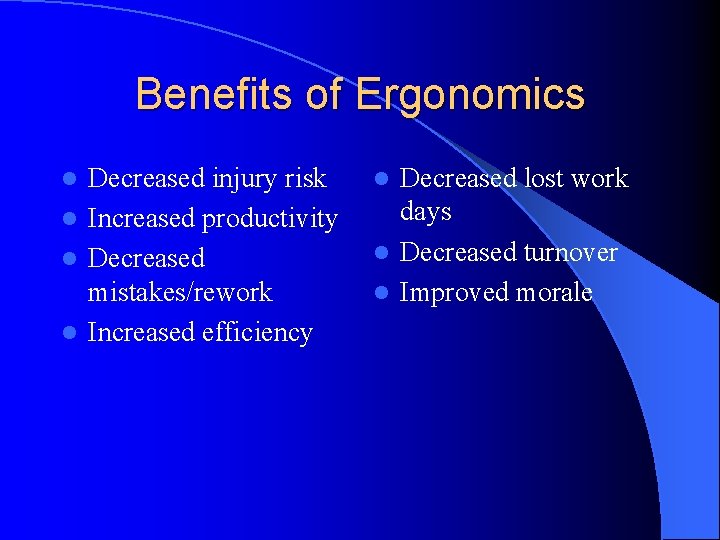 Benefits of Ergonomics

- Decreased injury risk
- Increased productivity
- Decreased mistakes/rework
- Increased efficiency

- Decreased lost work days
- Decreased turnover
- Improved morale